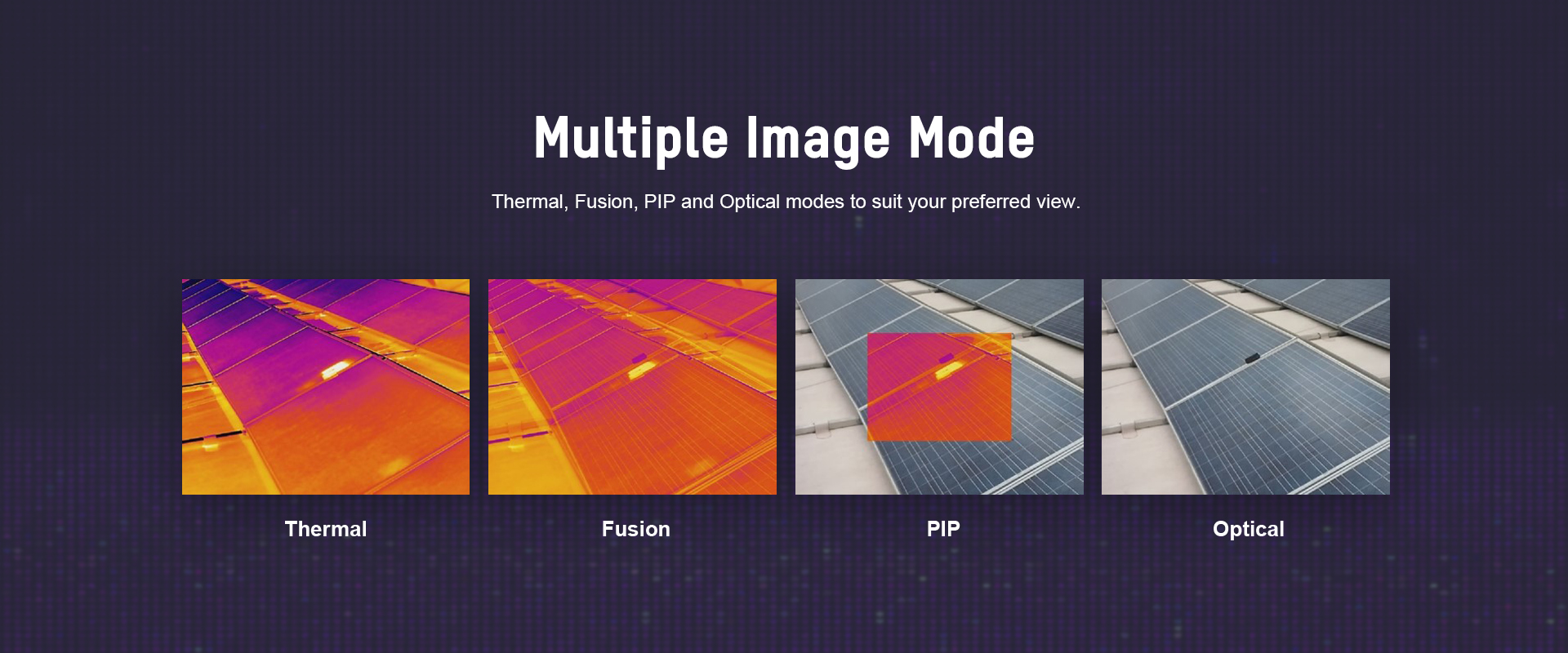 Multiple Image Mode

Thermal, Fusion, PIP and Optical modes to suit your preferred view.

Thermal

Fusion

PIP

Optical